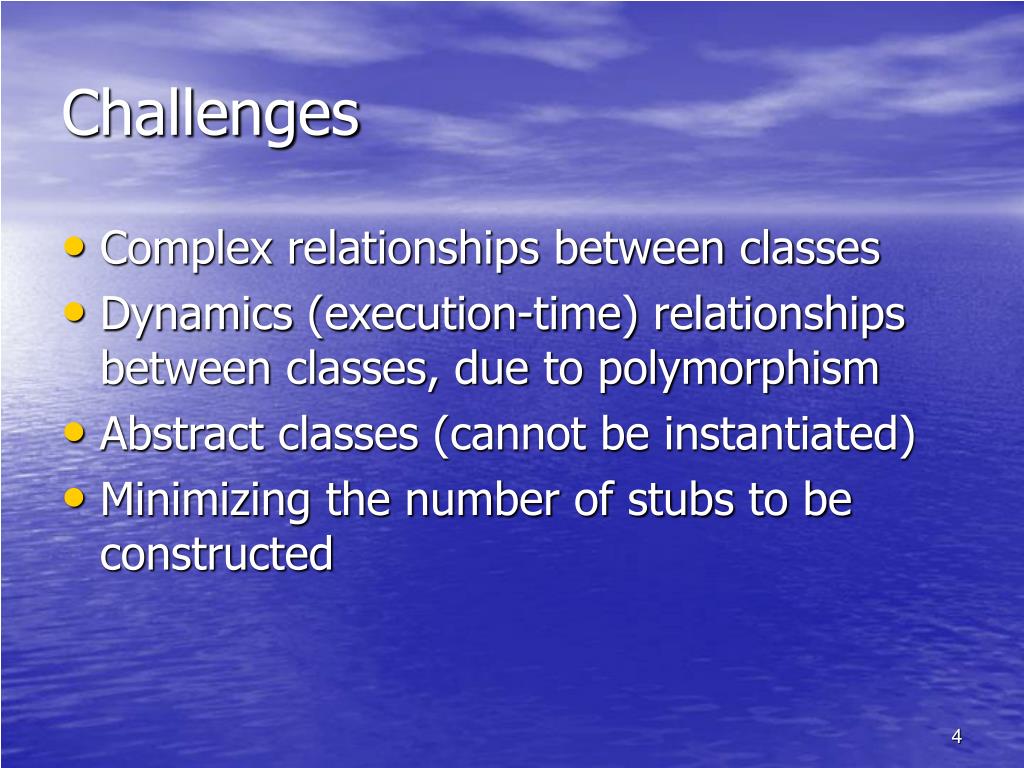 Challenges

• Complex relationships between classes
• Dynamics (execution-time) relationships between classes, due to polymorphism
• Abstract classes (cannot be instantiated)
• Minimizing the number of stubs to be constructed

4